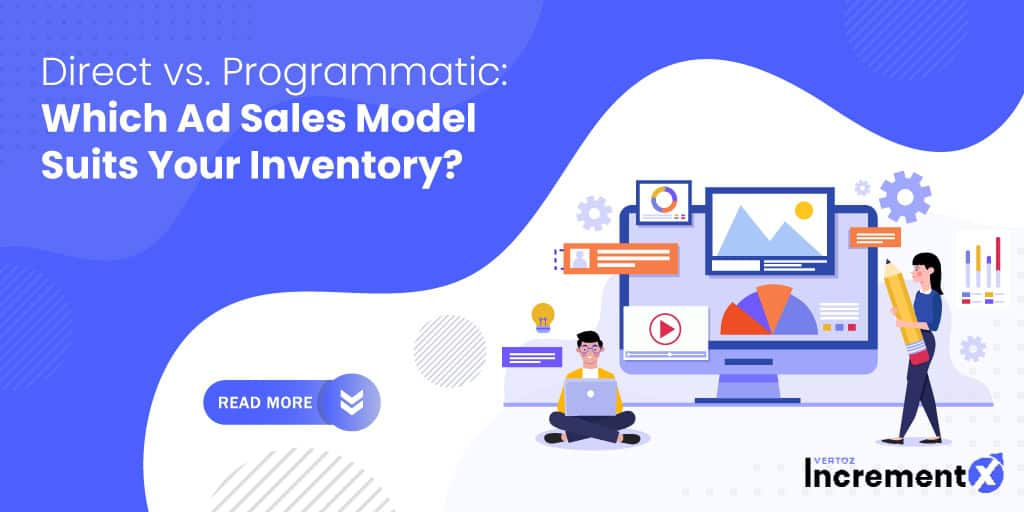 Direct vs. Programmatic: Which Ad Sales Model Suits Your Inventory?

READ MORE

VERTOZ
IncrementX